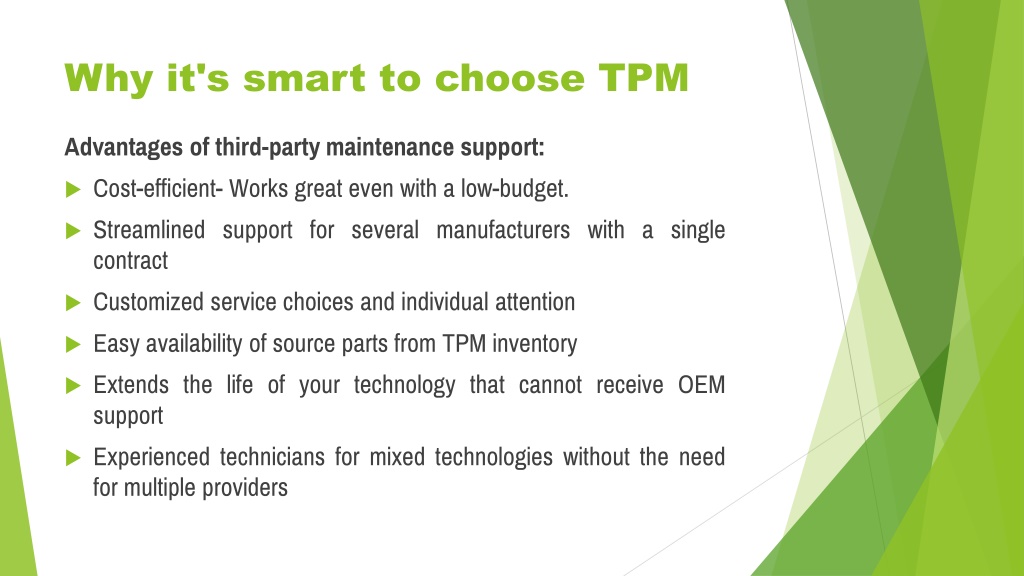 Why it's smart to choose TPM

Advantages of third-party maintenance support:

Cost-efficient- Works great even with a low-budget.

Streamlined support for several manufacturers with a single contract

Customized service choices and individual attention

Easy availability of source parts from TPM inventory

Extends the life of your technology that cannot receive OEM support

Experienced technicians for mixed technologies without the need for multiple providers